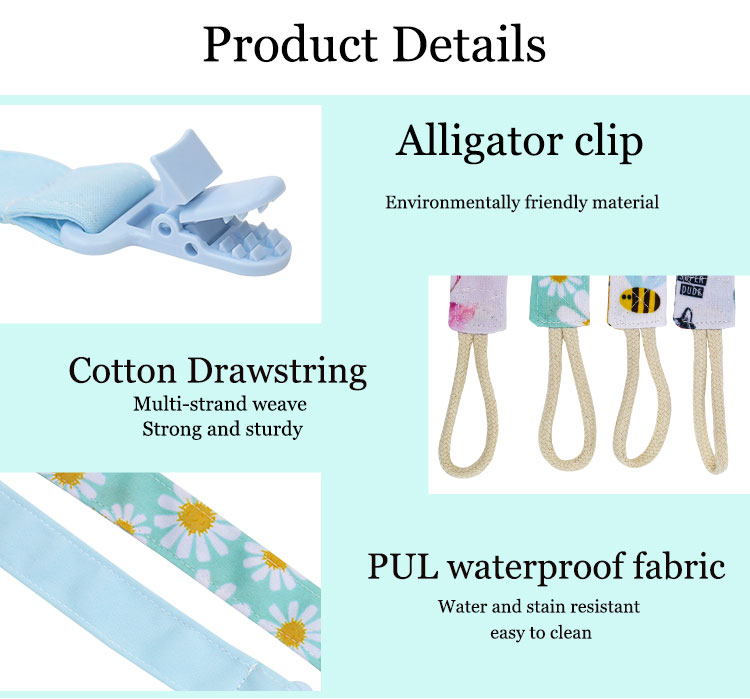 Product Details

Alligator clip

Environmentally friendly material

SUPER DUDE

Cotton Drawstring

Multi-strand weave
Strong and sturdy

PUL waterproof fabric

Water and stain resistant
easy to clean